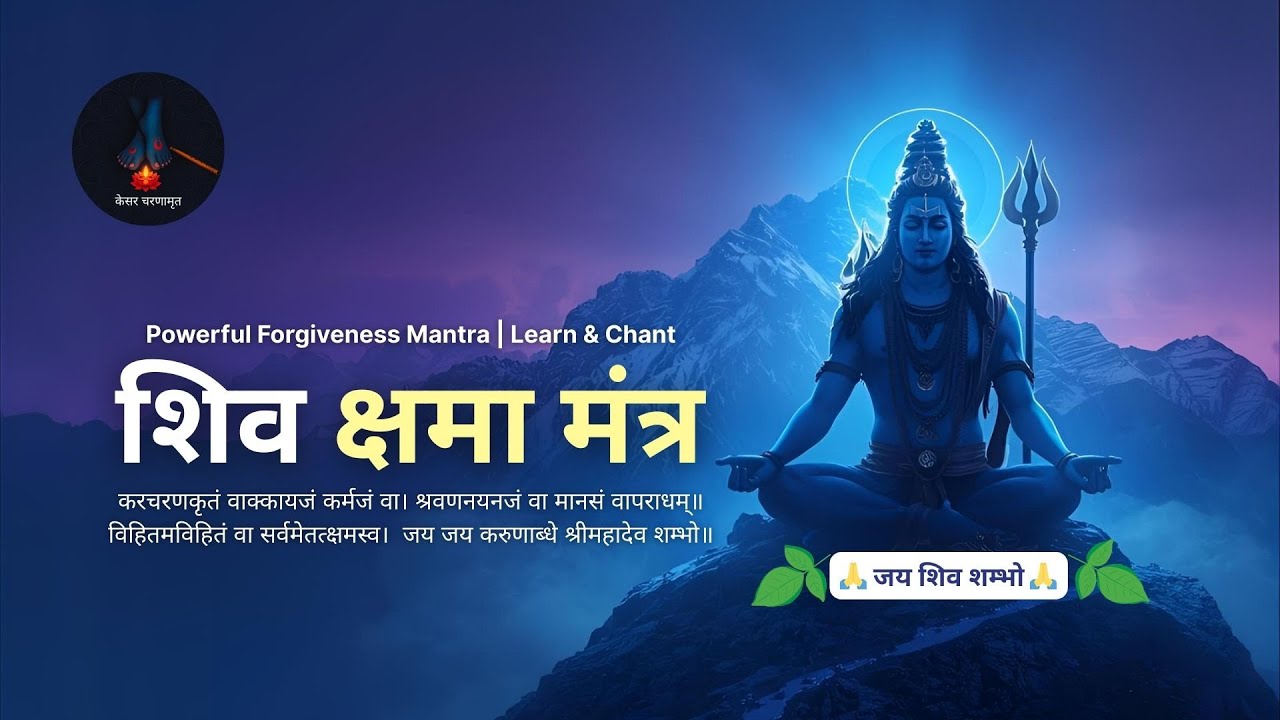 केसर चरणामृत

Powerful Forgiveness Mantra | Learn & Chant

शिव क्षमा मंत्र

करचरणकृतं वाक्कायजं कर्मजं वा। श्रवणनयनजं वा मानसं वापराधम्॥
विहितमविहितं वा सर्वमेतत्क्षमस्व। जय जय करुणाब्धे श्रीमहादेव शम्भो॥

🙏 जय शिव शम्भो 🙏